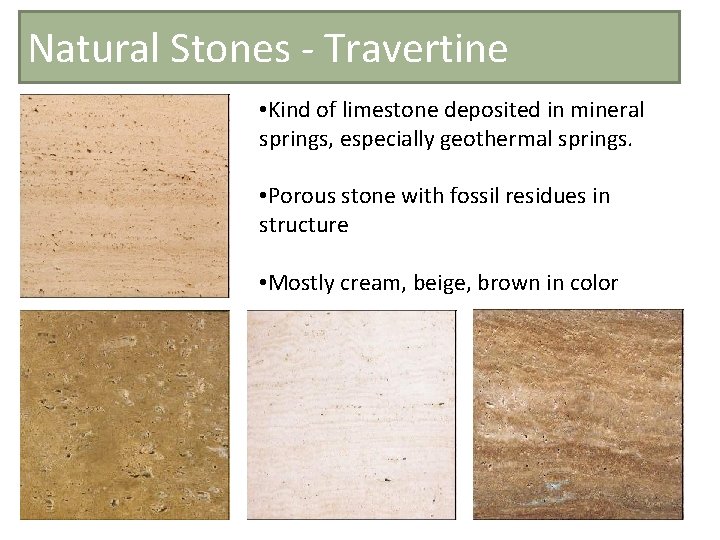 Natural Stones - Travertine

•Kind of limestone deposited in mineral springs, especially geothermal springs.

•Porous stone with fossil residues in structure

•Mostly cream, beige, brown in color